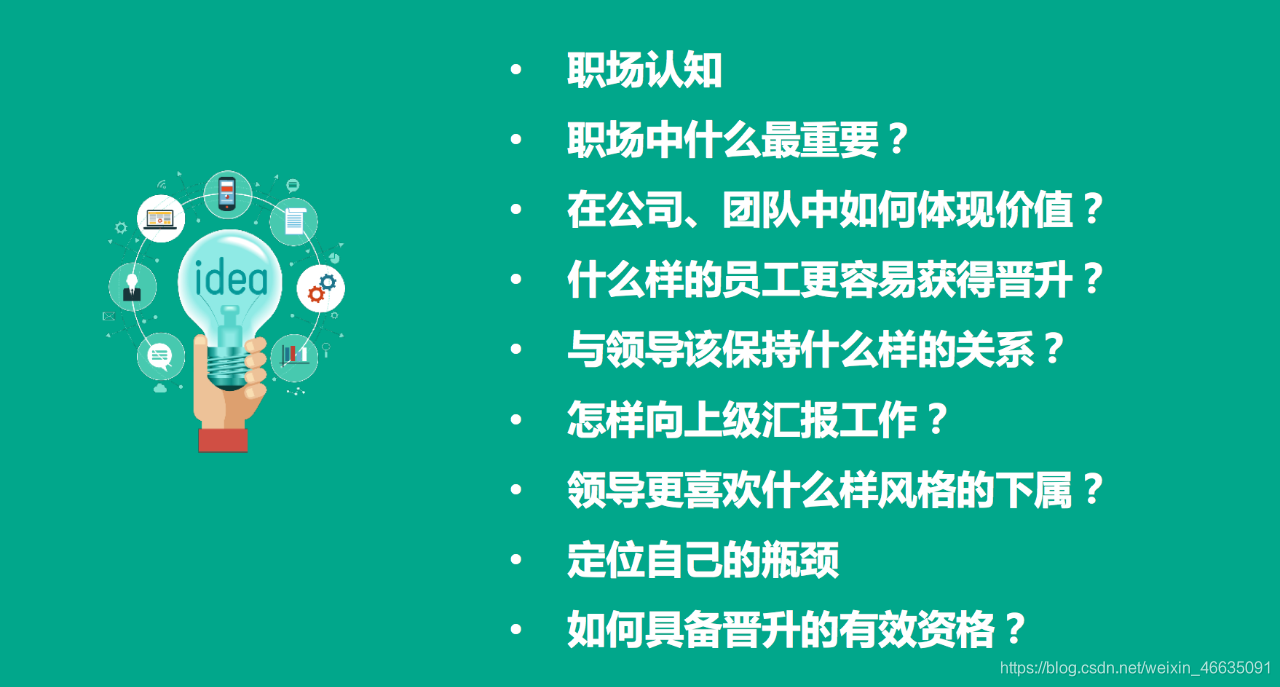 idea

• 职场认知
• 职场中什么最重要？
• 在公司、团队中如何体现价值？
• 什么样的员工更容易获得晋升？
• 与领导该保持什么样的关系？
• 怎样向上级汇报工作？
• 领导更喜欢什么样风格的下属？
• 定位自己的瓶颈
• 如何具备晋升的有效资格？

https://blog.csdn.net/weixin_46635091